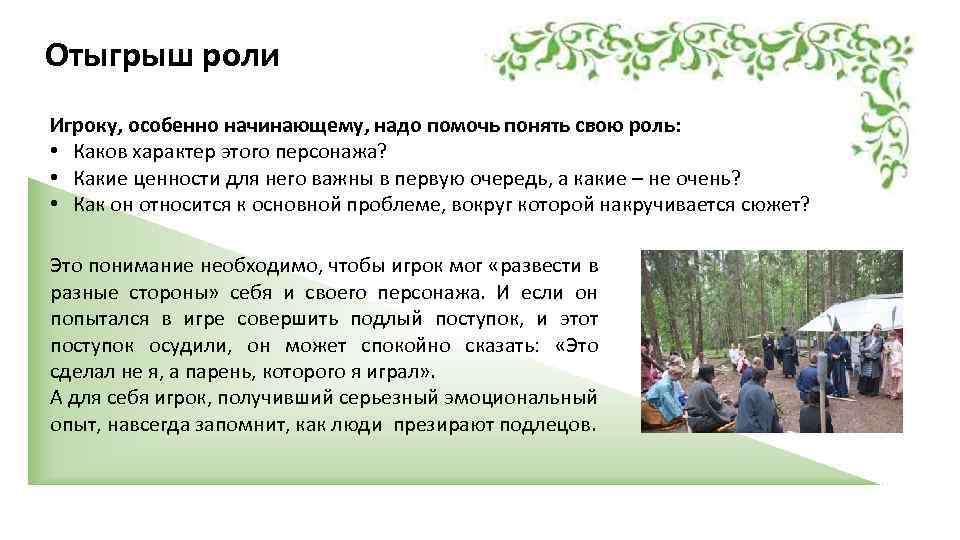 Отыгрыш роли

Игроку, особенно начинающему, надо помочь понять свою роль:
• Каков характер этого персонажа?
• Какие ценности для него важны в первую очередь, а какие – не очень?
• Как он относится к основной проблеме, вокруг которой накручивается сюжет?

Это понимание необходимо, чтобы игрок мог «развести в разные стороны» себя и своего персонажа. И если он попытался в игре совершить подлый поступок, и этот поступок осудили, он может спокойно сказать: «Это сделал не я, а парень, которого я играл».
А для себя игрок, получивший серьезный эмоциональный опыт, навсегда запомнит, как люди презирают подлецов.